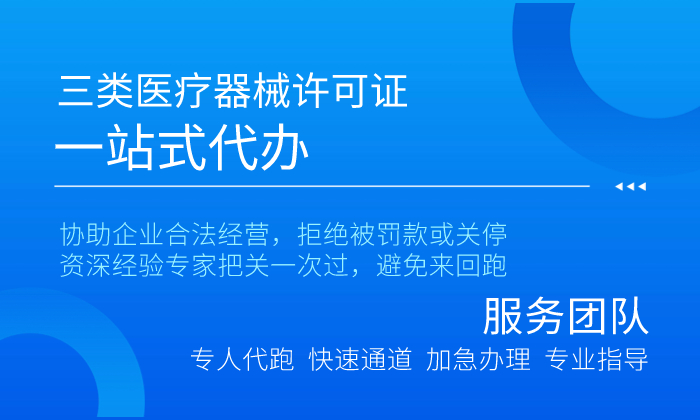 三类医疗器械许可证
一站式代办

协助企业合法经营，拒绝被罚款或关停
资深经验专家把关一次过，避免来回跑

服务团队
专人代跑 快速通道 加急办理 专业指导